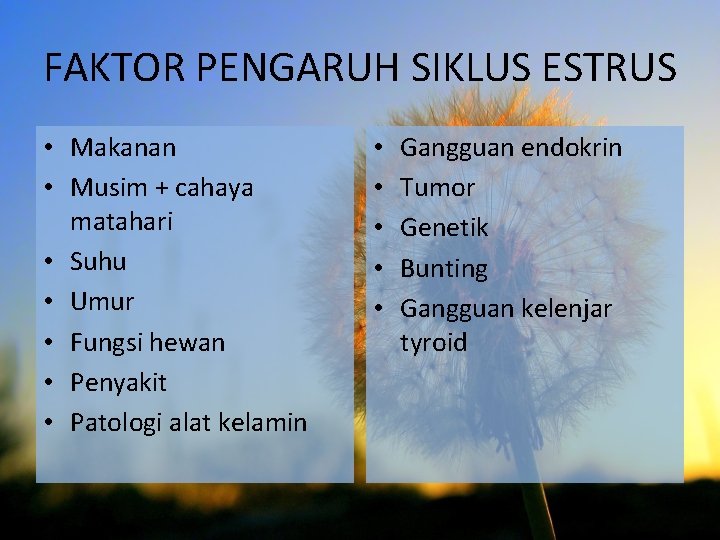 FAKTOR PENGARUH SIKLUS ESTRUS

• Makanan
• Musim + cahaya matahari
• Suhu
• Umur
• Fungsi hewan
• Penyakit
• Patologi alat kelamin

• Gangguan endokrin
• Tumor
• Genetik
• Bunting
• Gangguan kelenjar tyroid